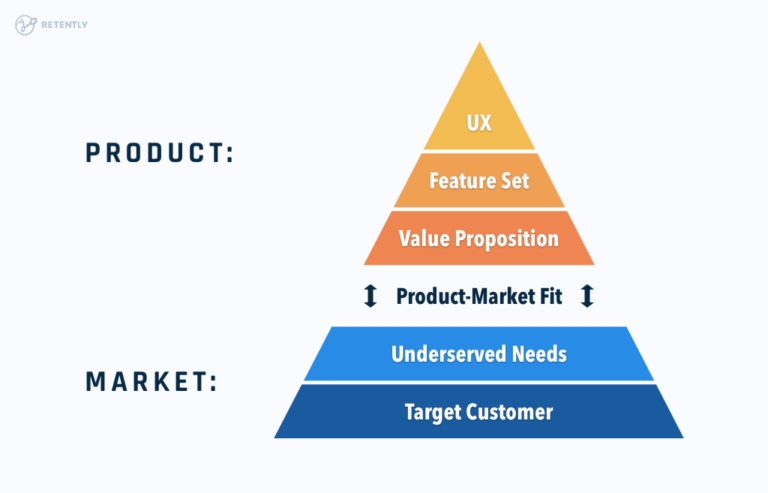 RETENTLY

PRODUCT:

UX

Feature Set

Value Proposition

Product-Market Fit

MARKET:

Underserved Needs

Target Customer